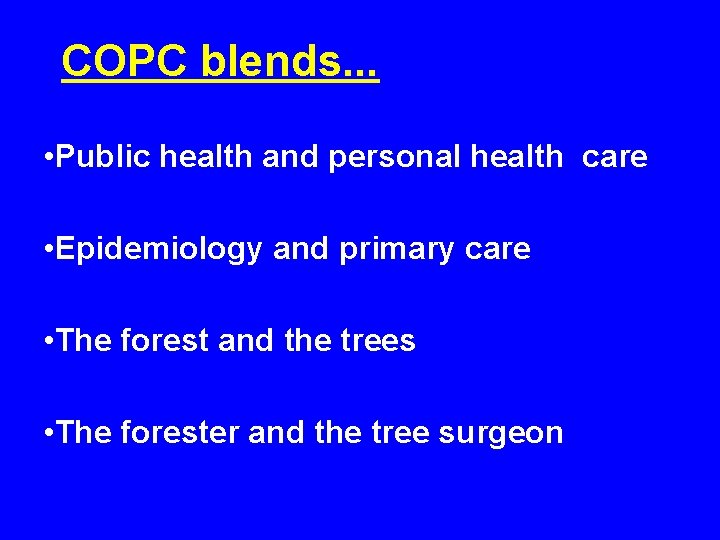 COPC blends...

•Public health and personal health care

•Epidemiology and primary care

•The forest and the trees

•The forester and the tree surgeon